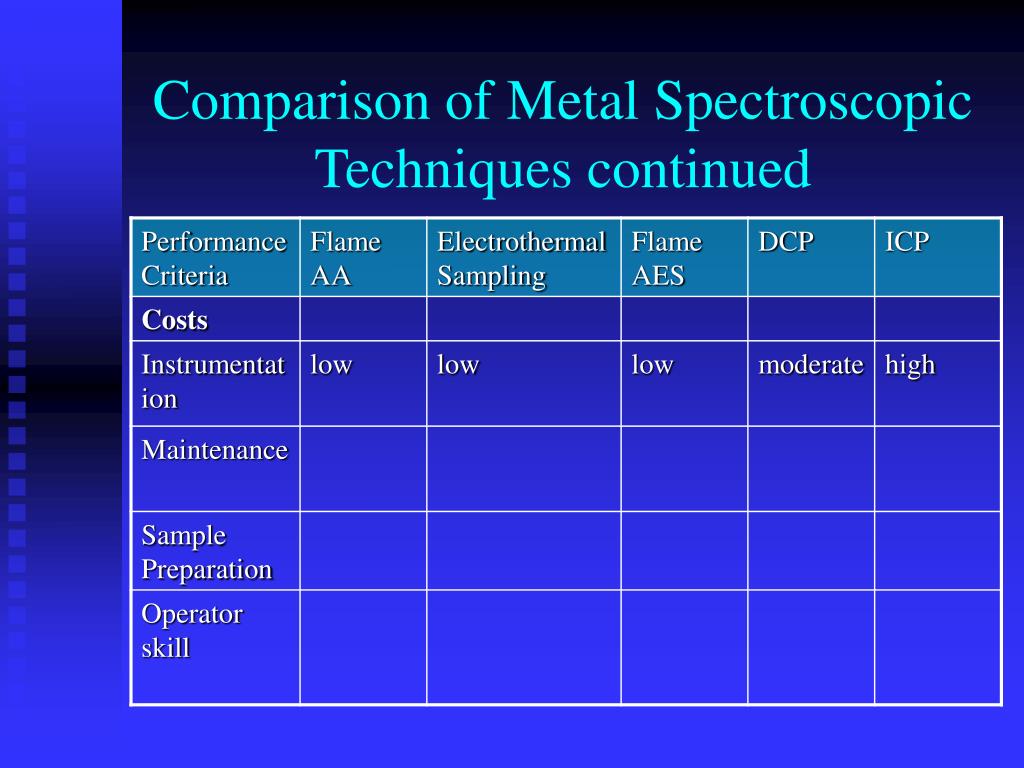 Comparison of Metal Spectroscopic Techniques continued

| Performance Criteria | Flame AA | Electrothermal Sampling | Flame AES | DCP | ICP |
|---|---|---|---|---|---|
| **Costs** | | | | | |
| Instrumentation | low | low | low | moderate | high |
| Maintenance | | | | | |
| Sample Preparation | | | | | |
| Operator skill | | | | | |